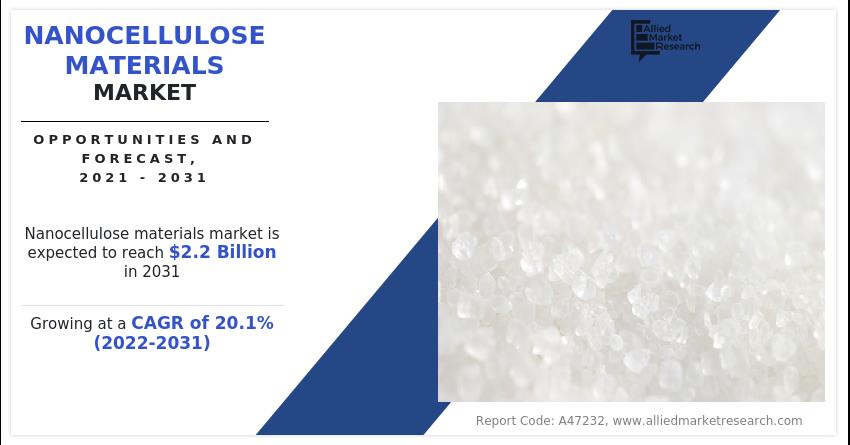 NANOCELLULOSE MATERIALS MARKET

OPPORTUNITIES AND FORECAST, 2021 - 2031

Nanocellulose materials market is expected to reach $2.2 Billion in 2031

Growing at a CAGR of 20.1% (2022-2031)

Allied Market Research

Report Code: A47232, www.alliedmarketresearch.com